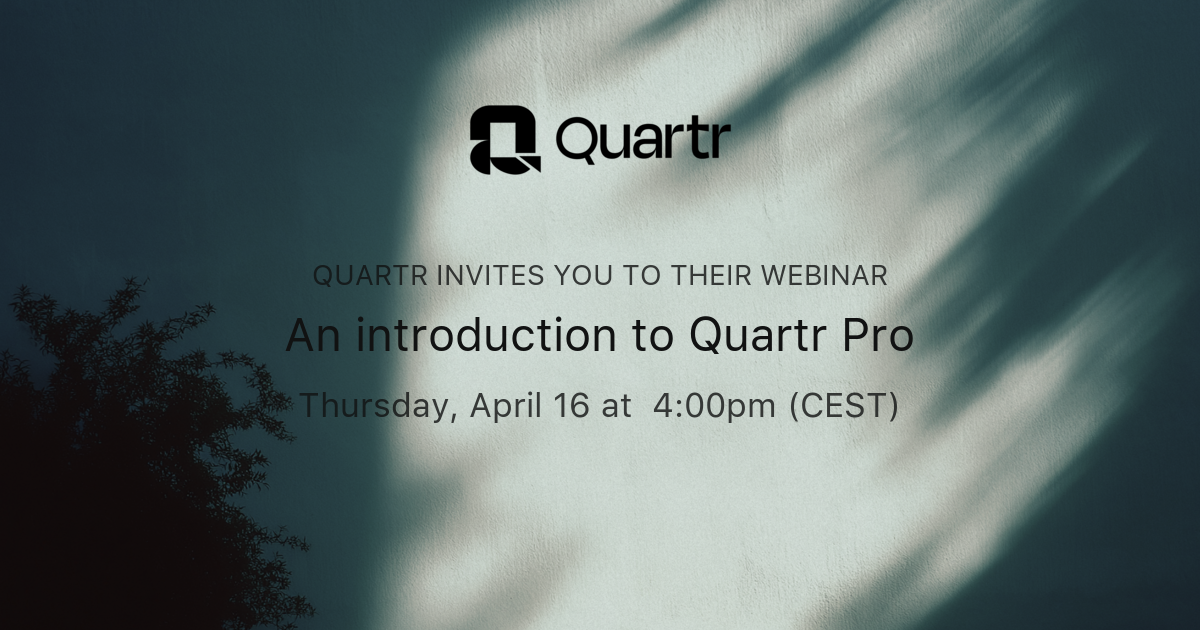 Quartr

QUARTR INVITES YOU TO THEIR WEBINAR

An introduction to Quartr Pro

Thursday, April 16 at 4:00pm (CEST)